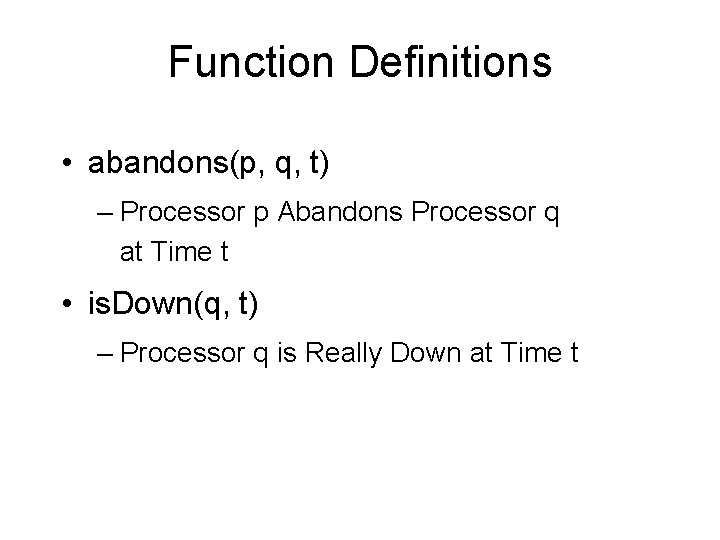 Function Definitions

• abandons(p, q, t)

– Processor p Abandons Processor q at Time t

• isDown(q, t)

– Processor q is Really Down at Time t